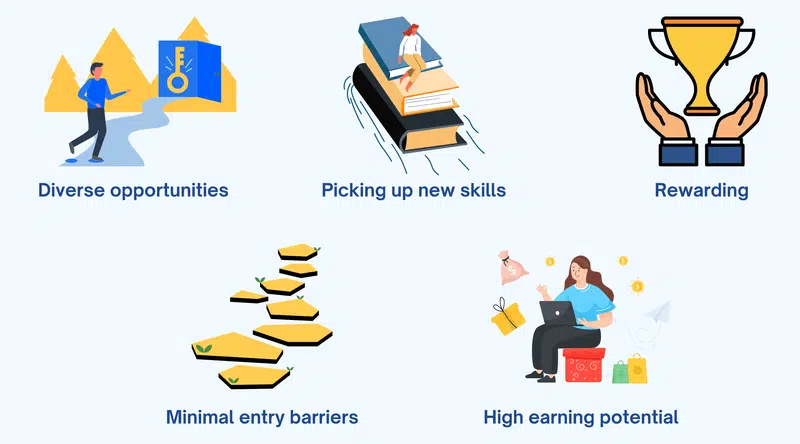 Diverse opportunities

Picking up new skills

Rewarding

Minimal entry barriers

High earning potential